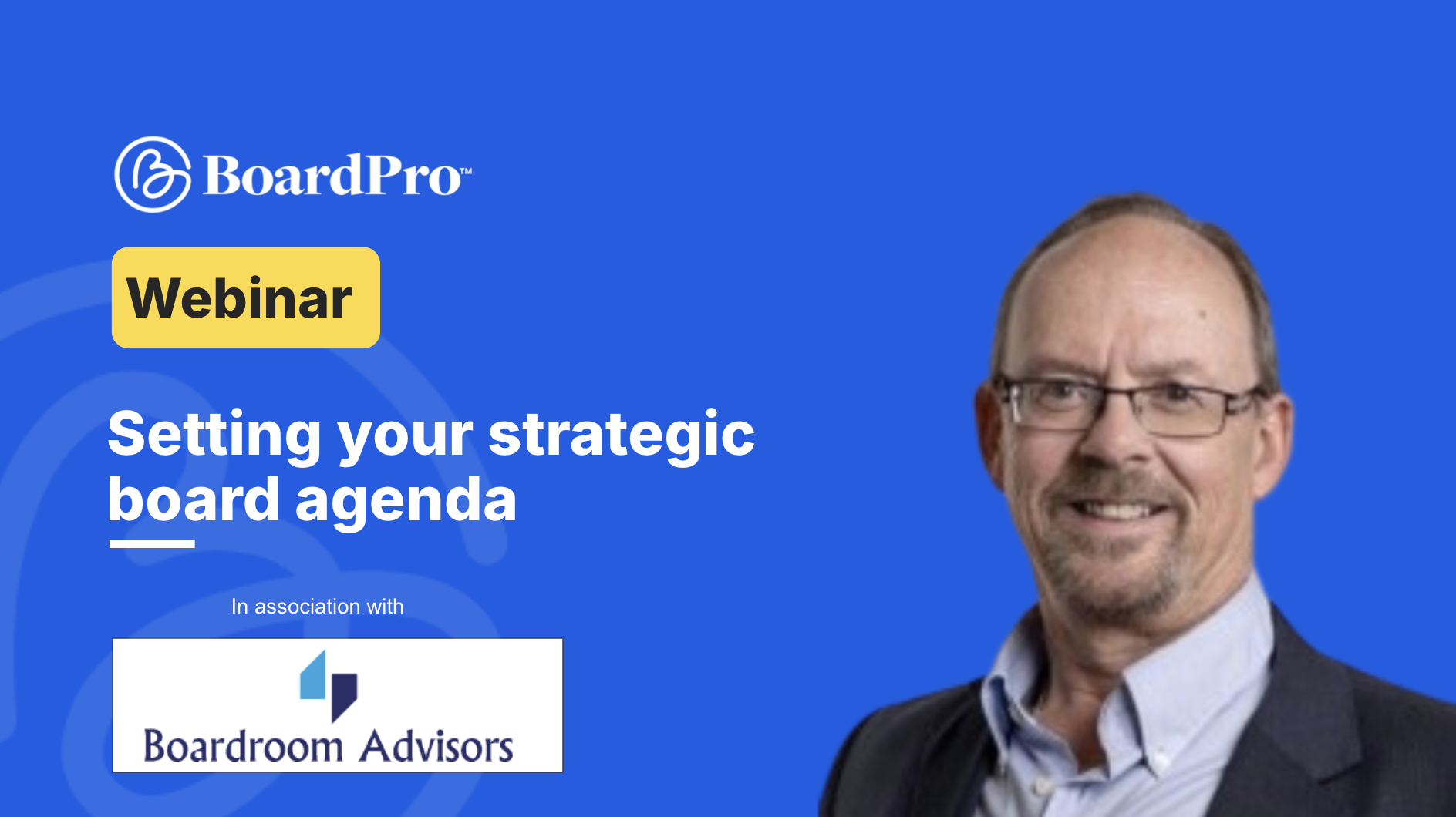 BoardPro™

Webinar

Setting your strategic board agenda

In association with

Boardroom Advisors